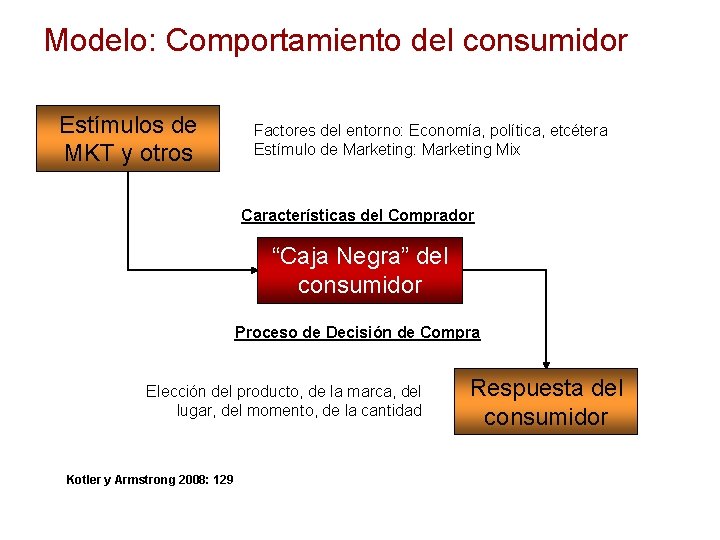 Modelo: Comportamiento del consumidor

Estímulos de MKT y otros

Factores del entorno: Economía, política, etcétera
Estímulo de Marketing: Marketing Mix

Características del Comprador

“Caja Negra” del consumidor

Proceso de Decisión de Compra

Elección del producto, de la marca, del lugar, del momento, de la cantidad

Respuesta del consumidor

Kotler y Armstrong 2008: 129